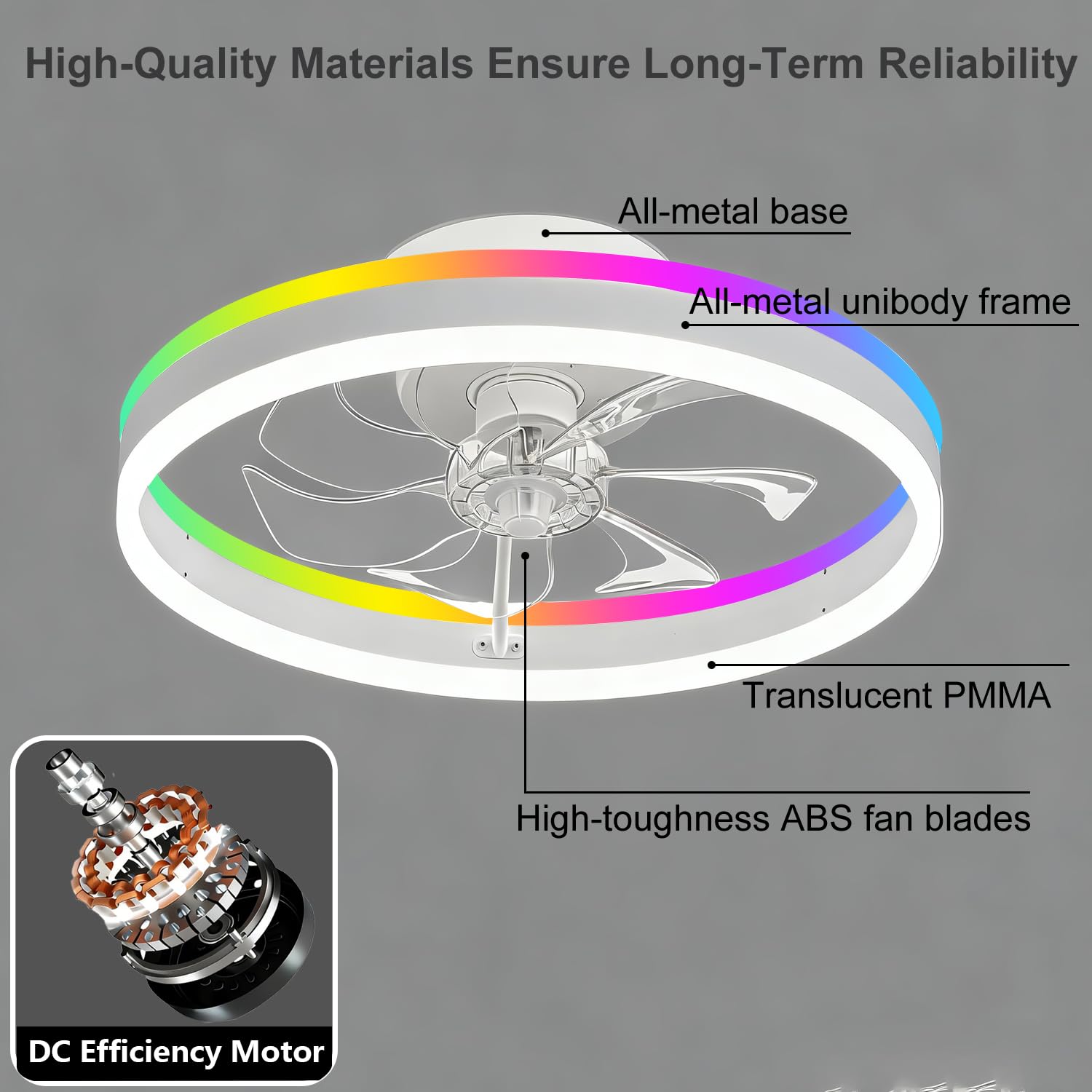 High-Quality Materials Ensure Long-Term Reliability

All-metal base

All-metal unibody frame

Translucent PMMA

High-toughness ABS fan blades

DC Efficiency Motor